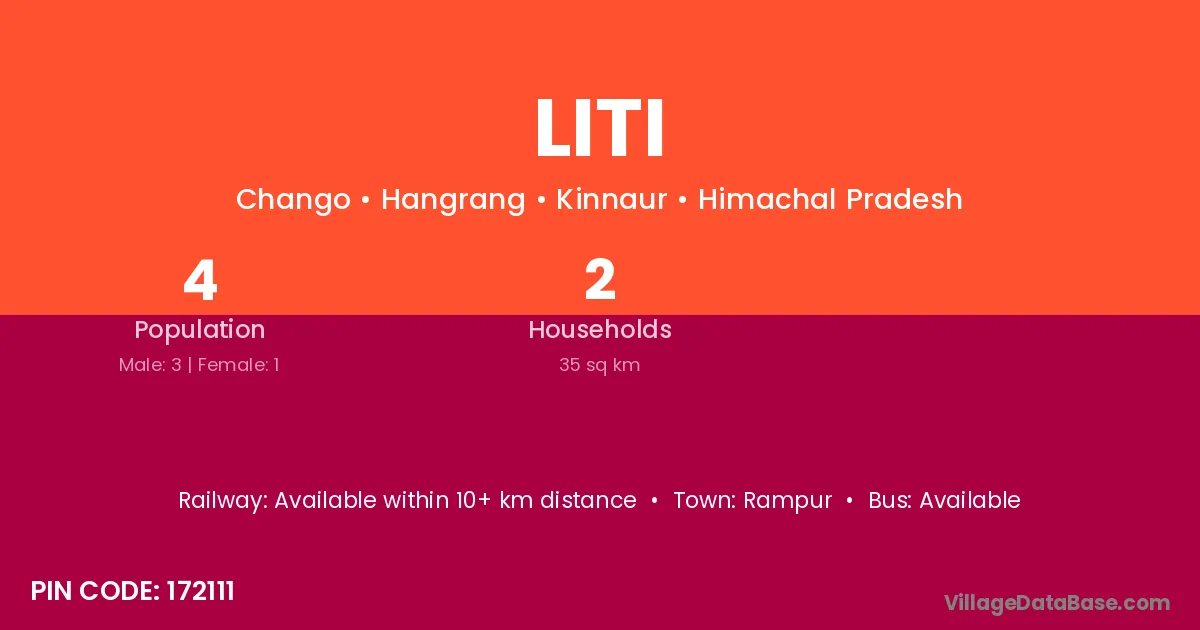 LITI

Chango • Hangrang • Kinnaur • Himachal Pradesh

4
Population
Male: 3 | Female: 1

2
Households
35 sq km

Railway: Available within 10+ km distance • Town: Rampur • Bus: Available

PIN CODE: 172111

VillageDataBase.com